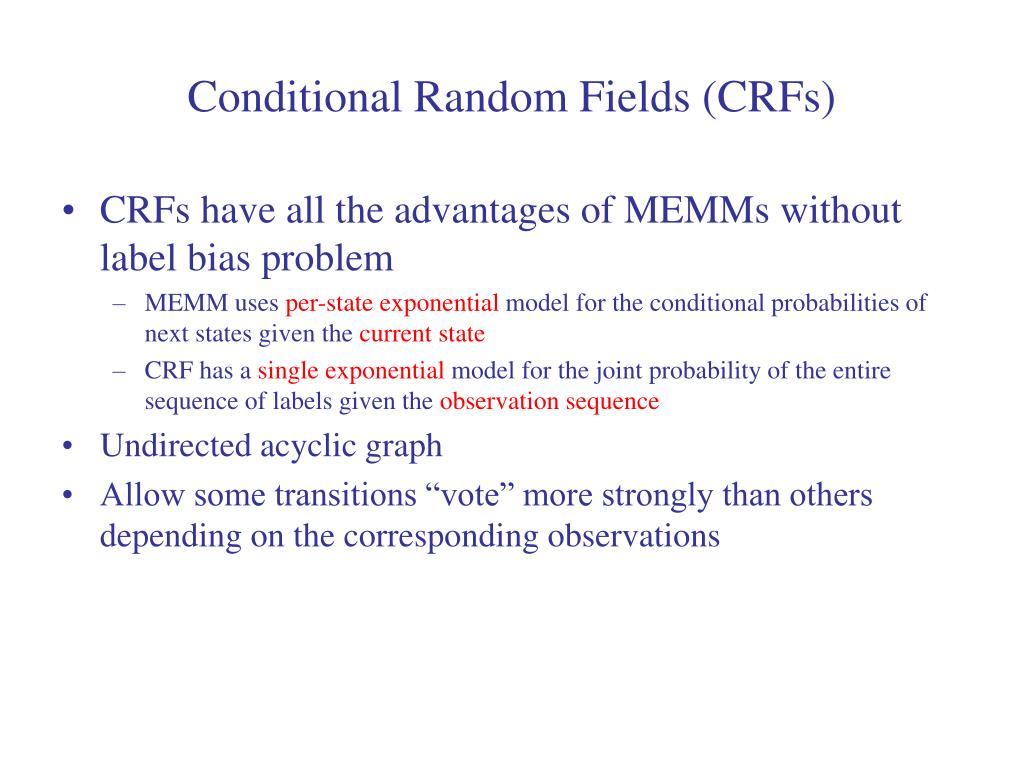 Conditional Random Fields (CRFs)

• CRFs have all the advantages of MEMMs without label bias problem
– MEMM uses per-state exponential model for the conditional probabilities of next states given the current state
– CRF has a single exponential model for the joint probability of the entire sequence of labels given the observation sequence
• Undirected acyclic graph
• Allow some transitions “vote” more strongly than others depending on the corresponding observations